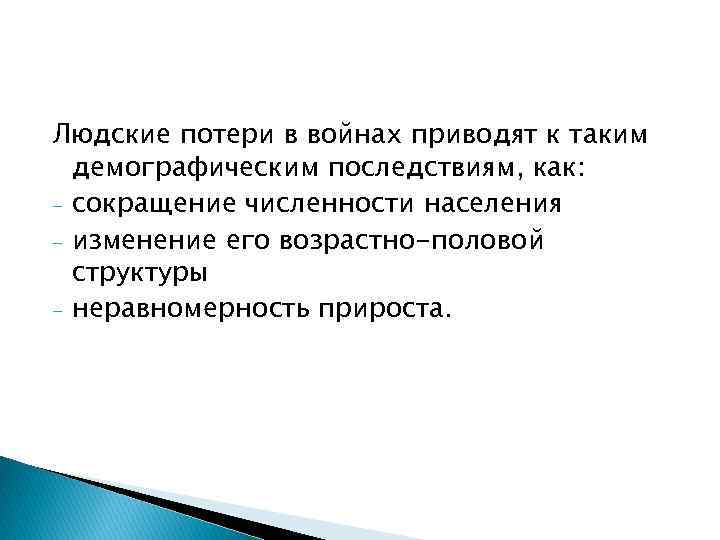 Людские потери в войнах приводят к таким демографическим последствиям, как:
- сокращение численности населения
- изменение его возрастно-половой структуры
- неравномерность прироста.